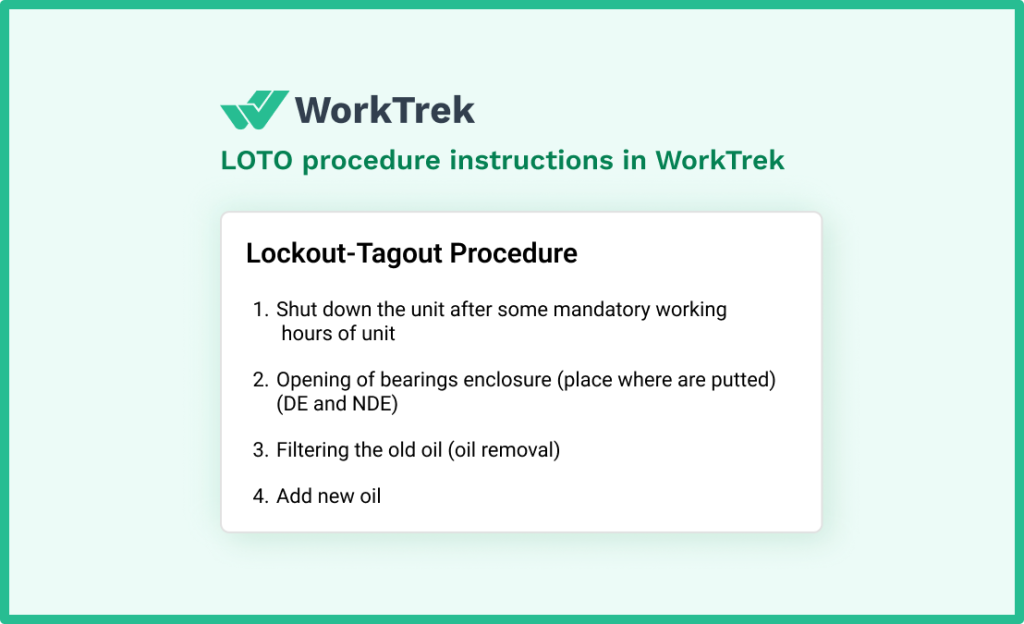 WorkTrek

LOTO procedure instructions in WorkTrek

Lockout-Tagout Procedure

1. Shut down the unit after some mandatory working hours of unit

2. Opening of bearings enclosure (place where are putted) (DE and NDE)

3. Filtering the old oil (oil removal)

4. Add new oil